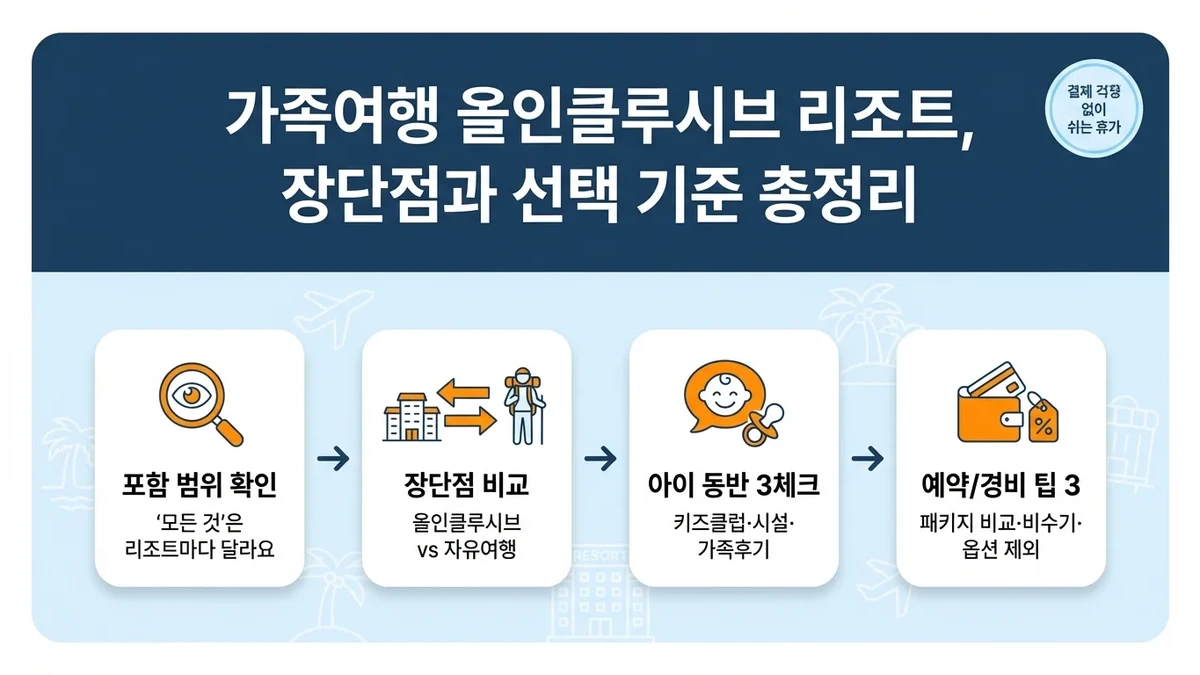 가족여행 올인클루시브 리조트, 장단점과 선택 기준 총정리

결제 걱정 없이 쉬는 휴가

포함 범위 확인
'모든 것'은 리조트마다 달라요

장단점 비교
올인클루시브 vs 자유여행

아이 동반 3체크
키즈클럽·시설·가족후기

예약/경비 팁 3
패키지 비교·비수기·옵션 제외

RESORT